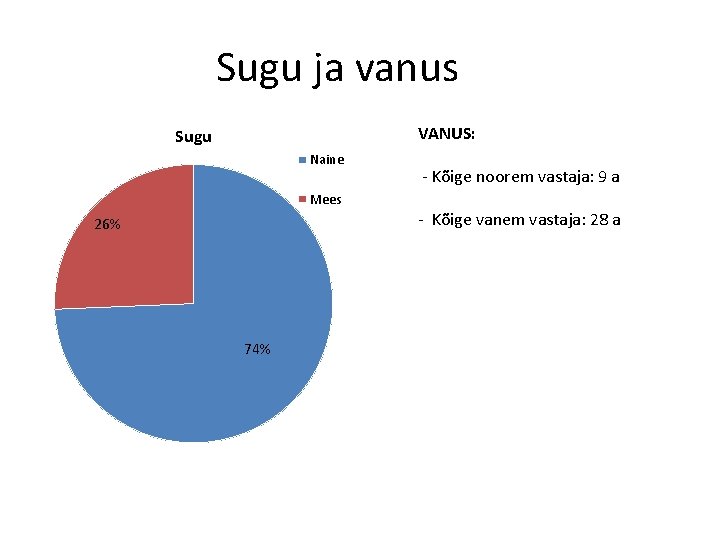 Sugu ja vanus

Sugu

Naine

Mees

26%

74%

VANUS:

- Kõige noorem vastaja: 9 a

- Kõige vanem vastaja: 28 a